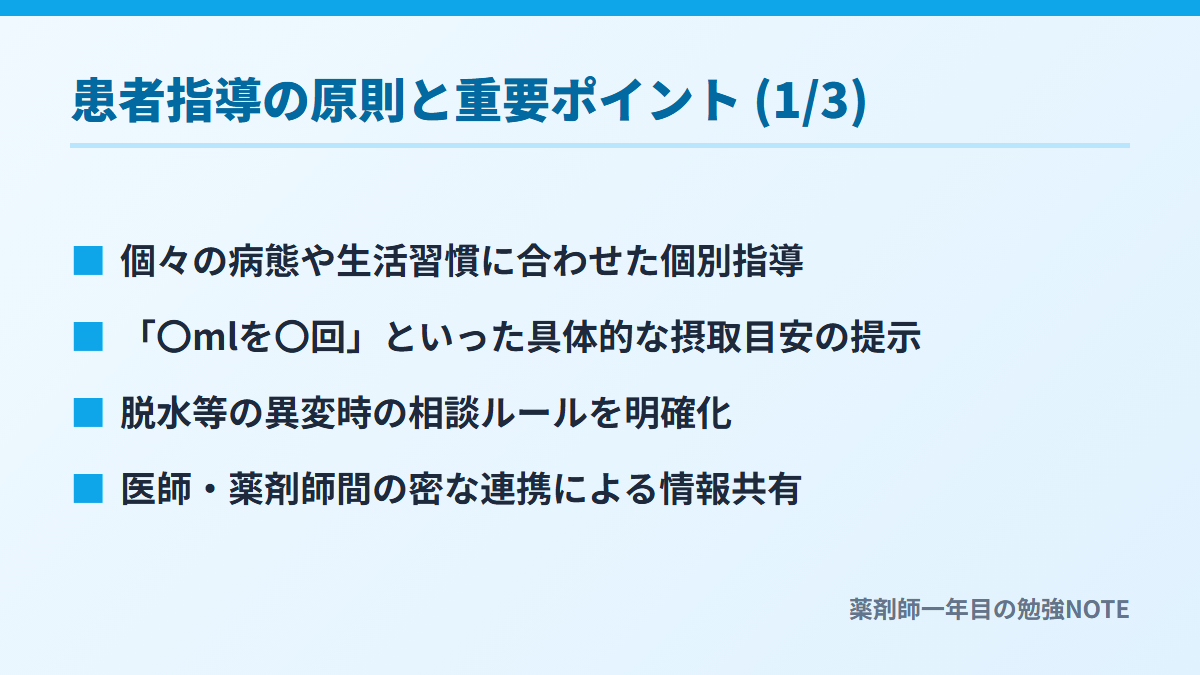 患者指導の原則と重要ポイント (1/3)

■ 個々の病態や生活習慣に合わせた個別指導

■ 「〇mlを〇回」といった具体的な摂取目安の提示

■ 脱水等の異変時の相談ルールを明確化

■ 医師・薬剤師間の密な連携による情報共有

薬剤師一年目の勉強NOTE